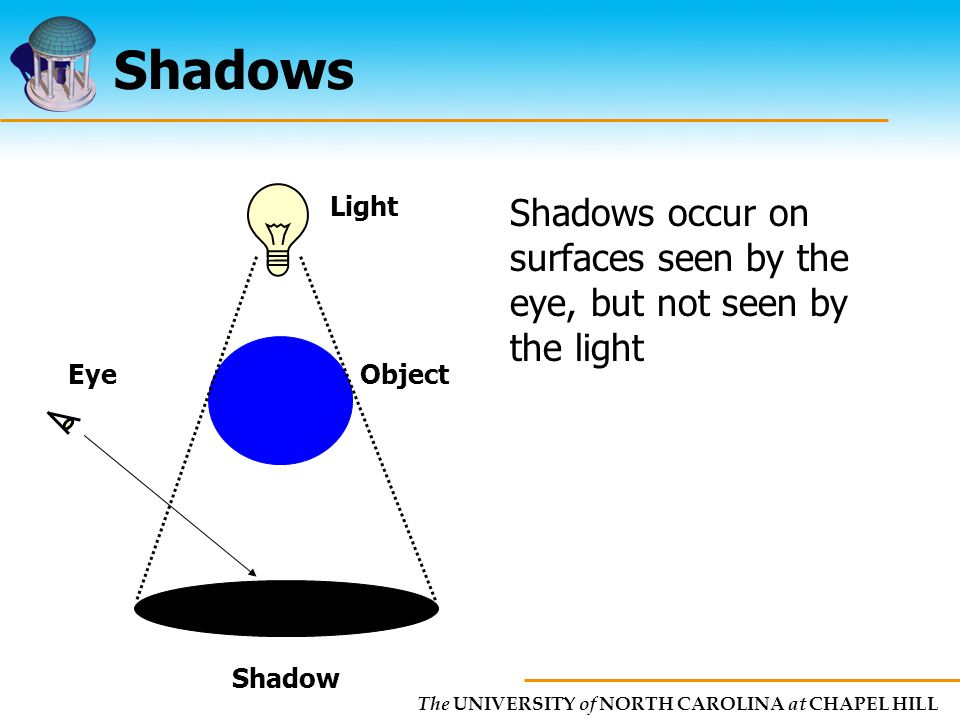 Shadows

Light

Eye

Object

Shadow

Shadows occur on surfaces seen by the eye, but not seen by the light

The UNIVERSITY of NORTH CAROLINA at CHAPEL HILL